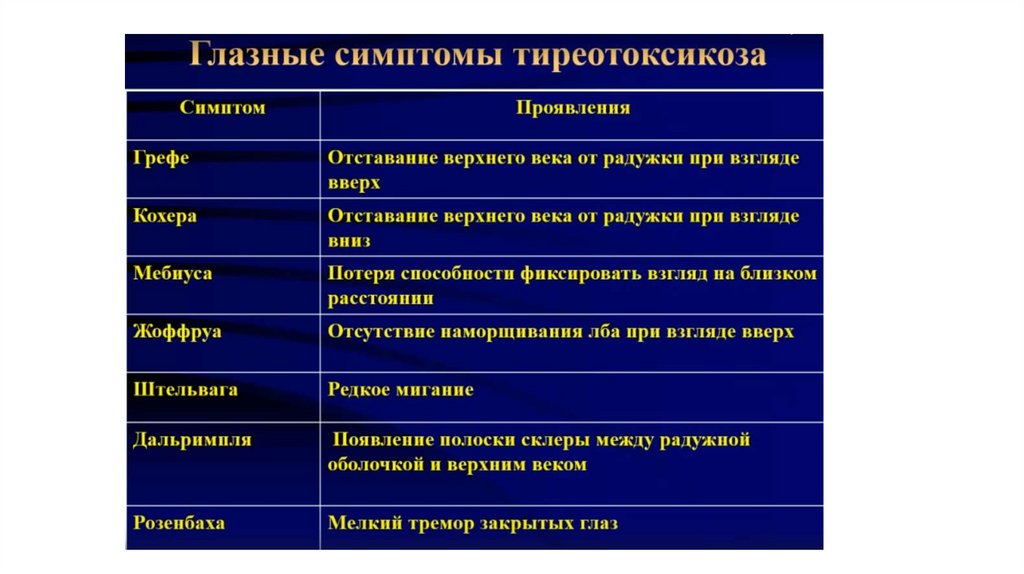 Глазные симптомы тиреотоксикоза

| Симптом | Проявления |
|---|---|
| Грефе | Отставание верхнего века от радужки при взгляде вверх |
| Кохера | Отставание верхнего века от радужки при взгляде вниз |
| Мебиуса | Потеря способности фиксировать взгляд на близком расстоянии |
| Жоффруа | Отсутствие наморщивания лба при взгляде вверх |
| Штельвага | Редкое мигание |
| Дальримпля | Появление полоски склеры между радужной оболочкой и верхним веком |
| Розенбаха | Мелкий тремор закрытых глаз |